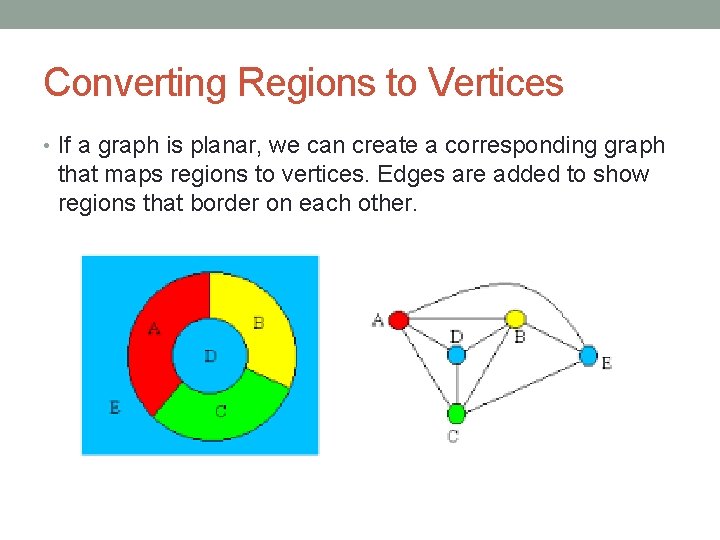 Converting Regions to Vertices

• If a graph is planar, we can create a corresponding graph that maps regions to vertices. Edges are added to show regions that border on each other.

A
B
D
E
C

A
D
B
E
C